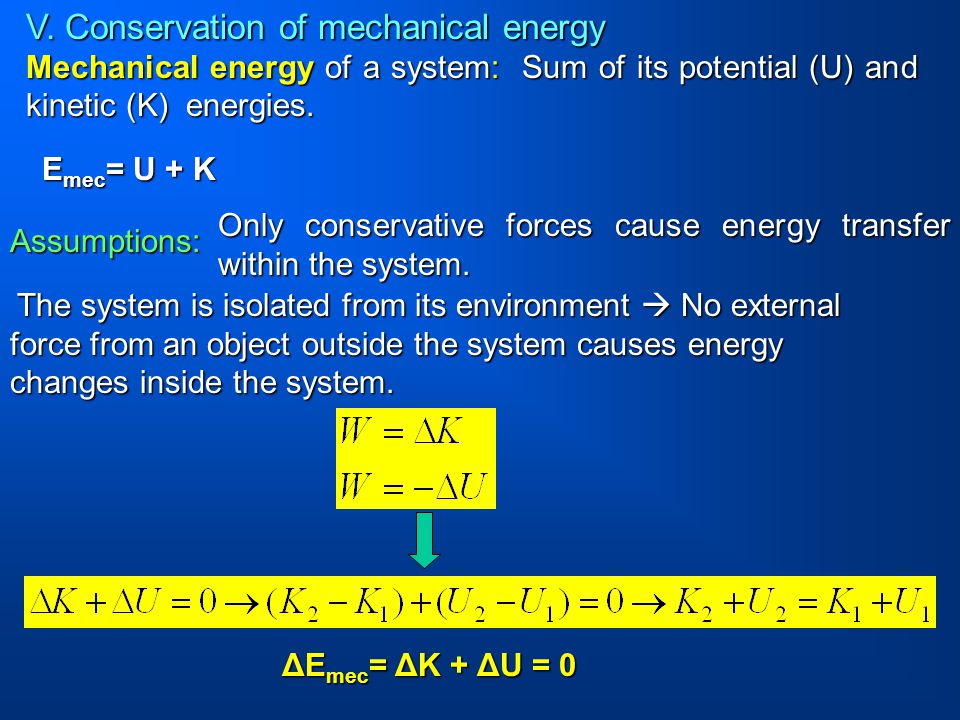 V. Conservation of mechanical energy

Mechanical energy of a system: Sum of its potential (U) and kinetic (K) energies.

$E_{mec} = U + K$

Assumptions: Only conservative forces cause energy transfer within the system.

The system is isolated from its environment → No external force from an object outside the system causes energy changes inside the system.

$W = \Delta K$
$W = -\Delta U$

$\Delta K + \Delta U = 0 \rightarrow (K_2 - K_1) + (U_2 - U_1) = 0 \rightarrow K_2 + U_2 = K_1 + U_1$

$\Delta E_{mec} = \Delta K + \Delta U = 0$